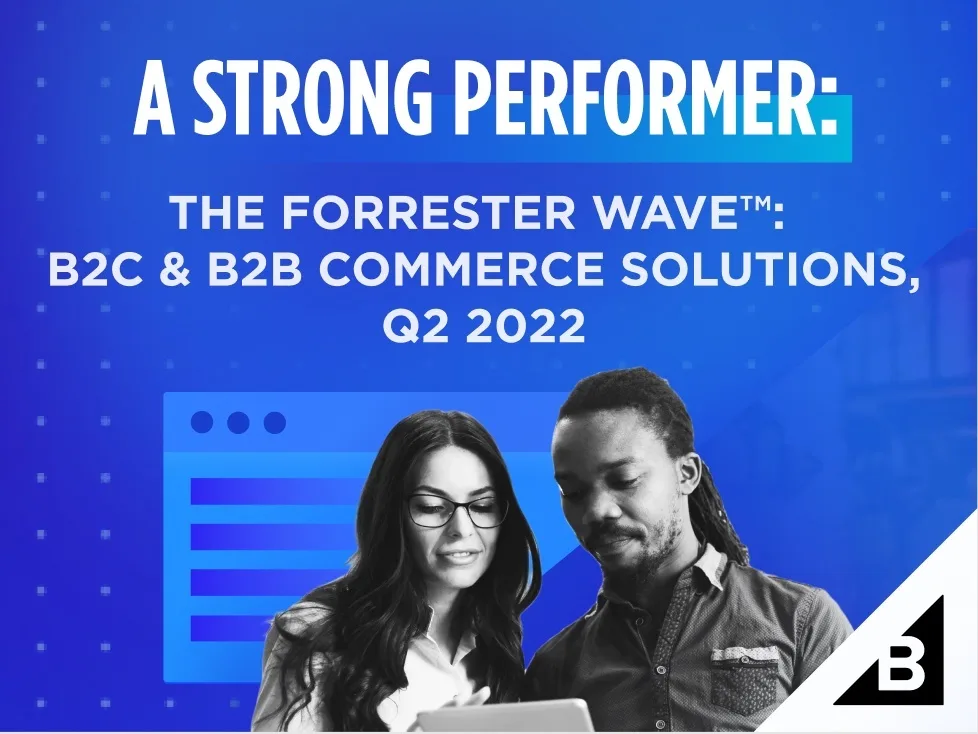 A STRONG PERFORMER:

THE FORRESTER WAVE™: B2C & B2B COMMERCE SOLUTIONS, Q2 2022

B